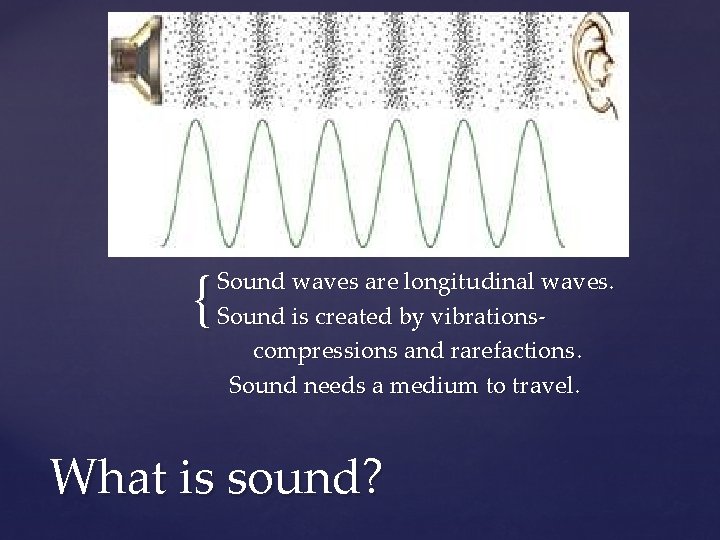 Sound waves are longitudinal waves.
Sound is created by vibrations- compressions and rarefactions.
Sound needs a medium to travel.

What is sound?